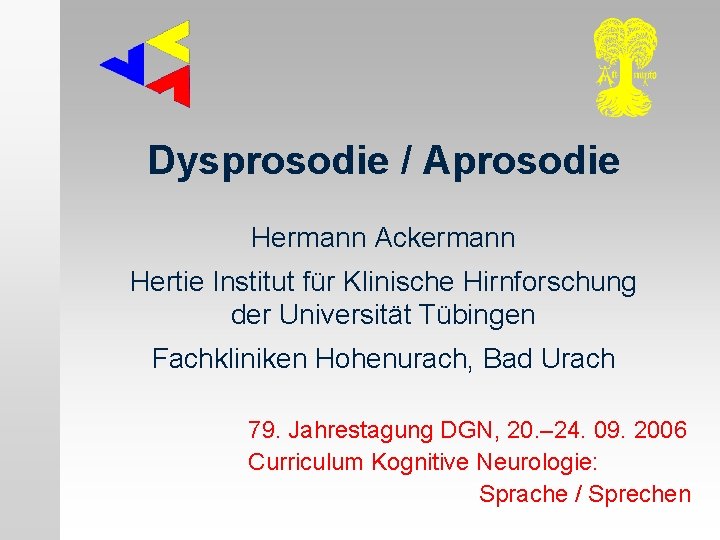 Dysprosodie / Aprosodie

Hermann Ackermann

Hertie Institut für Klinische Hirnforschung der Universität Tübingen

Fachkliniken Hohenurach, Bad Urach

79. Jahrestagung DGN, 20.–24. 09. 2006
Curriculum Kognitive Neurologie:
Sprache / Sprechen